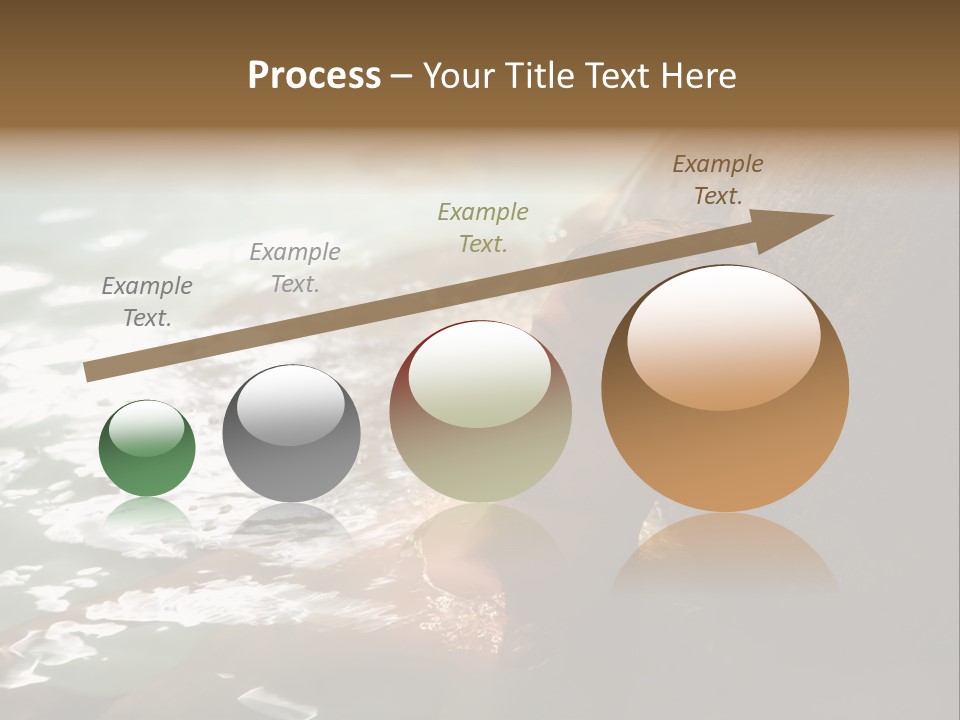 Process – Your Title Text Here

Example Text.

Example Text.

Example Text.

Example Text.